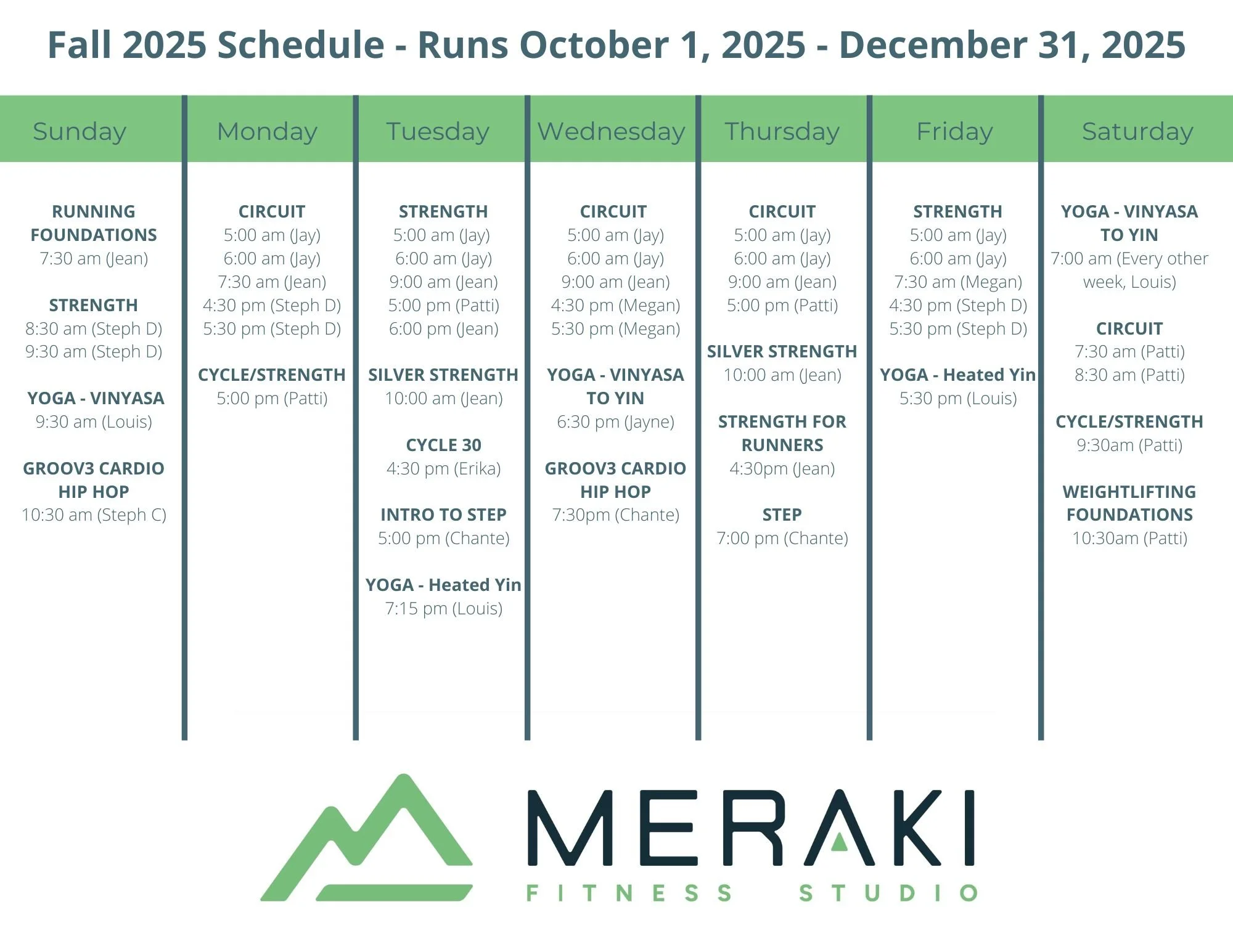 Fall 2025 Schedule - Runs October 1, 2025 - December 31, 2025

Sunday

RUNNING FOUNDATIONS
7:30 am (Jean)

STRENGTH
8:30 am (Steph D)
9:30 am (Steph D)

YOGA - VINYASA
9:30 am (Louis)

GROOV3 CARDIO HIP HOP
10:30 am (Steph C)

Monday

CIRCUIT
5:00 am (Jay)
6:00 am (Jay)
7:30 am (Jean)
4:30 pm (Steph D)
5:30 pm (Steph D)

CYCLE/STRENGTH
5:00 pm (Patti)

Tuesday

STRENGTH
5:00 am (Jay)
6:00 am (Jay)
9:00 am (Jean)
5:00 pm (Patti)
6:00 pm (Jean)

SILVER STRENGTH
10:00 am (Jean)

CYCLE 30
4:30 pm (Erika)

INTRO TO STEP
5:00 pm (Chante)

YOGA - Heated Yin
7:15 pm (Louis)

Wednesday

CIRCUIT
5:00 am (Jay)
6:00 am (Jay)
9:00 am (Jean)
4:30 pm (Megan)
5:30 pm (Megan)

YOGA - VINYASA TO YIN
6:30 pm (Jayne)

GROOV3 CARDIO HIP HOP
7:30pm (Chante)

Thursday

CIRCUIT
5:00 am (Jay)
6:00 am (Jay)
9:00 am (Jean)
5:00 pm (Patti)

SILVER STRENGTH
10:00 am (Jean)

STRENGTH FOR RUNNERS
4:30pm (Jean)

STEP
7:00 pm (Chante)

Friday

STRENGTH
5:00 am (Jay)
6:00 am (Jay)
7:30 am (Megan)
4:30 pm (Steph D)
5:30 pm (Steph D)

YOGA - Heated Yin
5:30 pm (Louis)

Saturday

YOGA - VINYASA TO YIN
7:00 am (Every other week, Louis)

CIRCUIT
7:30 am (Patti)
8:30 am (Patti)

CYCLE/STRENGTH
9:30am (Patti)

WEIGHTLIFTING FOUNDATIONS
10:30am (Patti)

MERAKI
FITNESS STUDIO